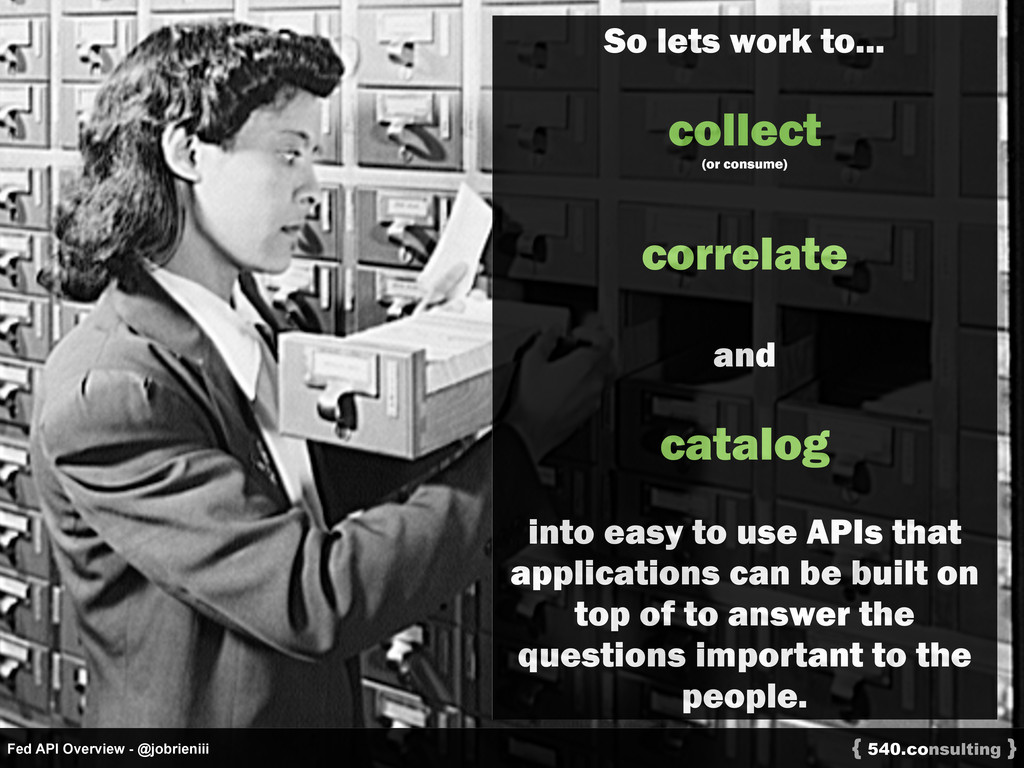 So lets work to...

collect
(or consume)

correlate

and

catalog

into easy to use APIs that applications can be built on top of to answer the questions important to the people.

Fed API Overview - @jobrieniii

{ 540.consulting }